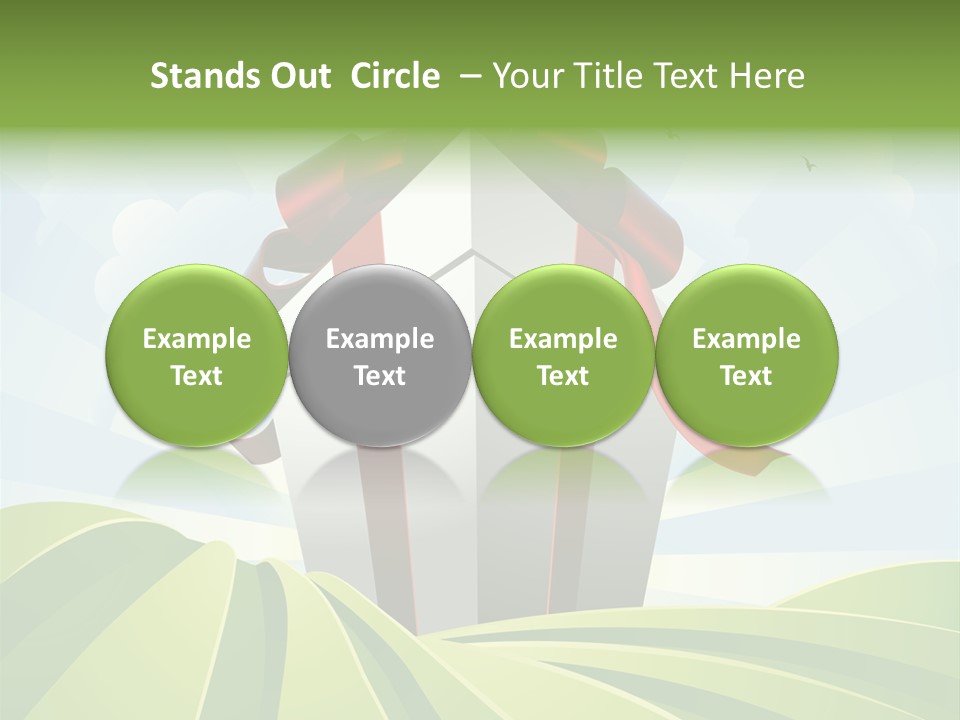 Stands Out Circle – Your Title Text Here

Example Text

Example Text

Example Text

Example Text